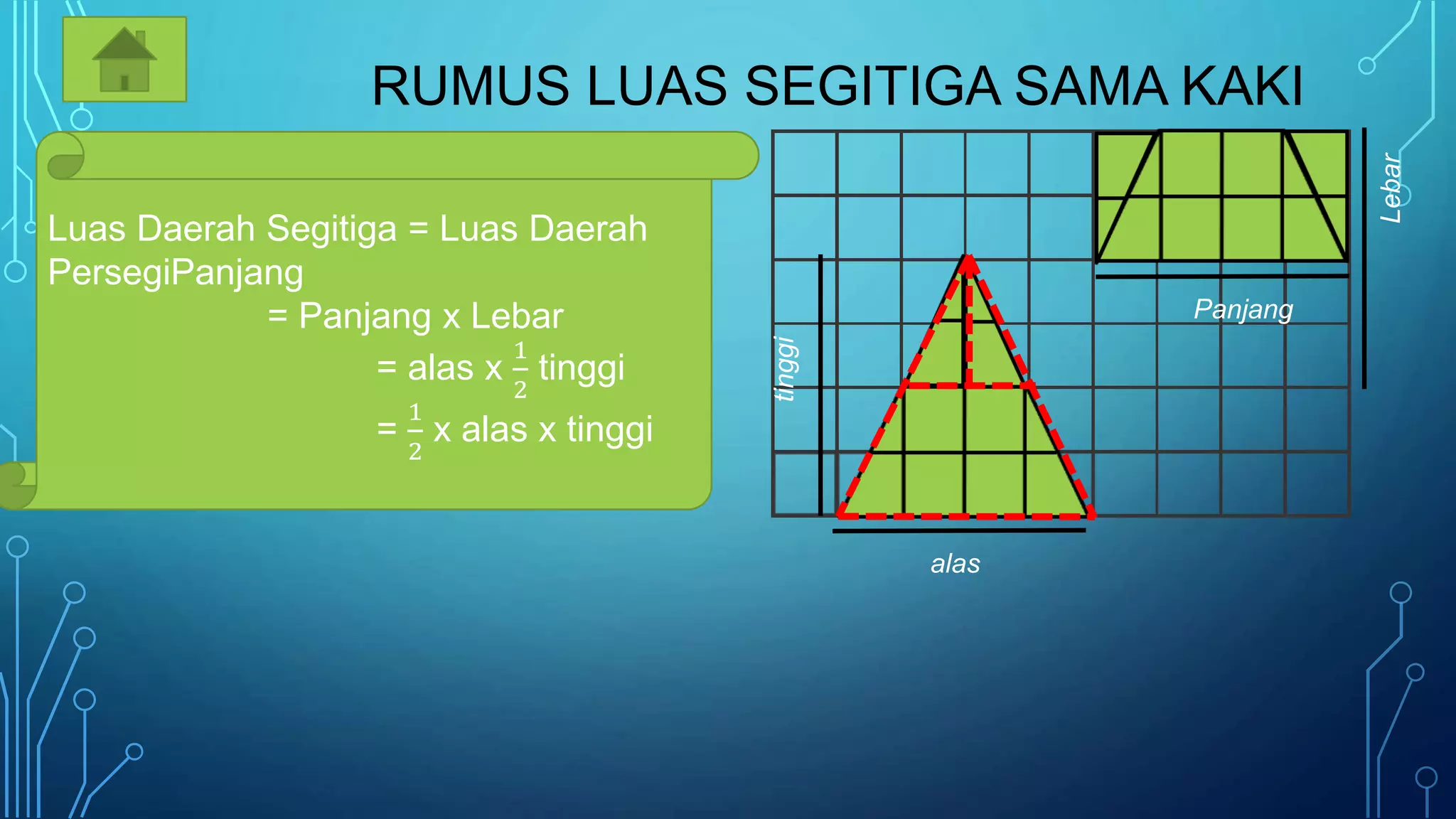 RUMUS LUAS SEGITIGA SAMA KAKI

Luas Daerah Segitiga = Luas Daerah PersegiPanjang
= Panjang x Lebar
= alas x $\frac{1}{2}$ tinggi
= $\frac{1}{2}$ x alas x tinggi

Lebar

Panjang

tinggi

alas